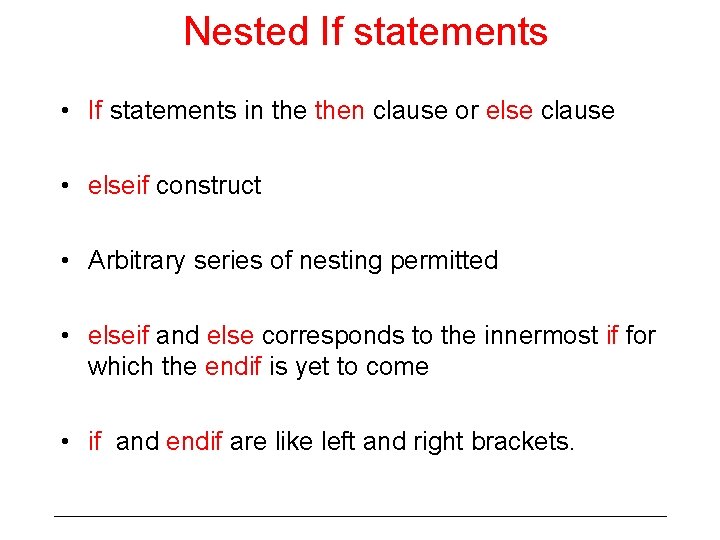 Nested If statements

• If statements in the then clause or else clause

• elseif construct

• Arbitrary series of nesting permitted

• elseif and else corresponds to the innermost if for which the endif is yet to come

• if and endif are like left and right brackets.